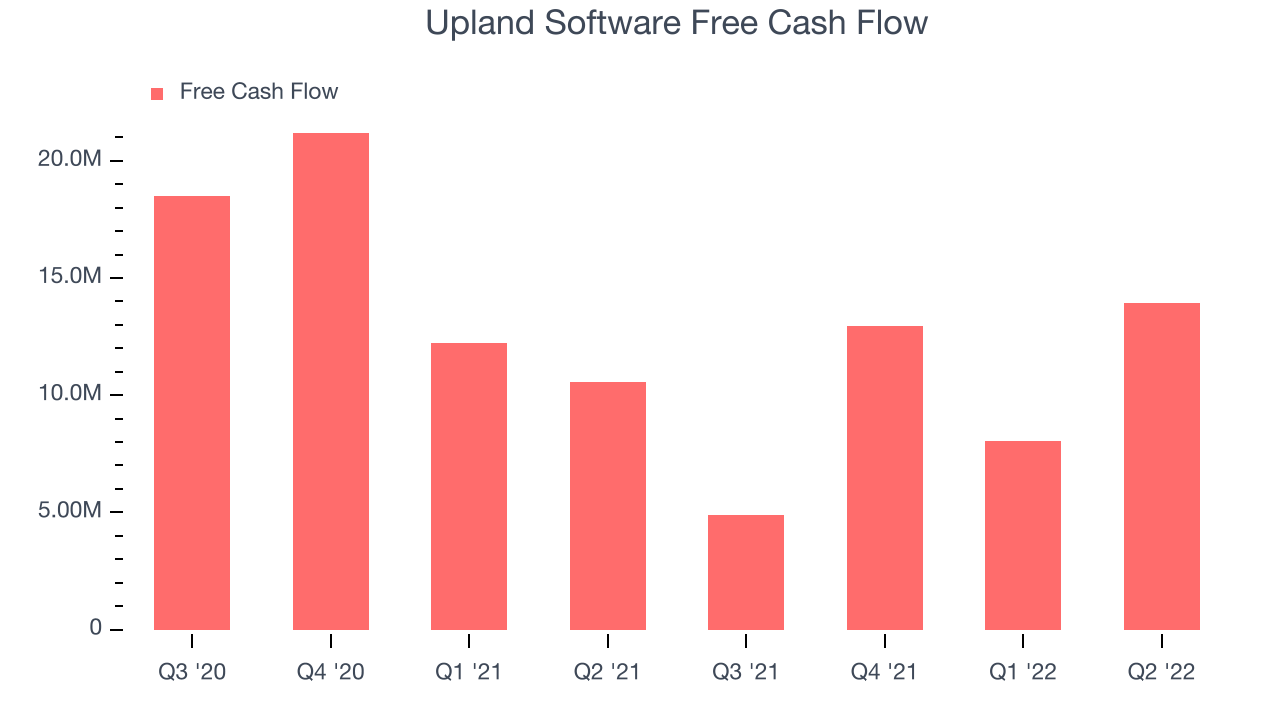 Upland Software Free Cash Flow

Free Cash Flow

20.0M
15.0M
10.0M
5.00M
0

Q3 '20
Q4 '20
Q1 '21
Q2 '21
Q3 '21
Q4 '21
Q1 '22
Q2 '22